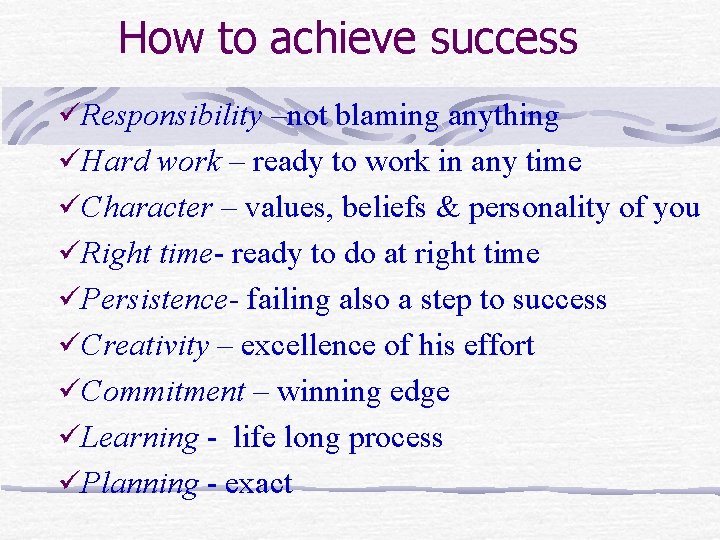 How to achieve success

✓Responsibility –not blaming anything
✓Hard work – ready to work in any time
✓Character – values, beliefs & personality of you
✓Right time- ready to do at right time
✓Persistence- failing also a step to success
✓Creativity – excellence of his effort
✓Commitment – winning edge
✓Learning - life long process
✓Planning - exact